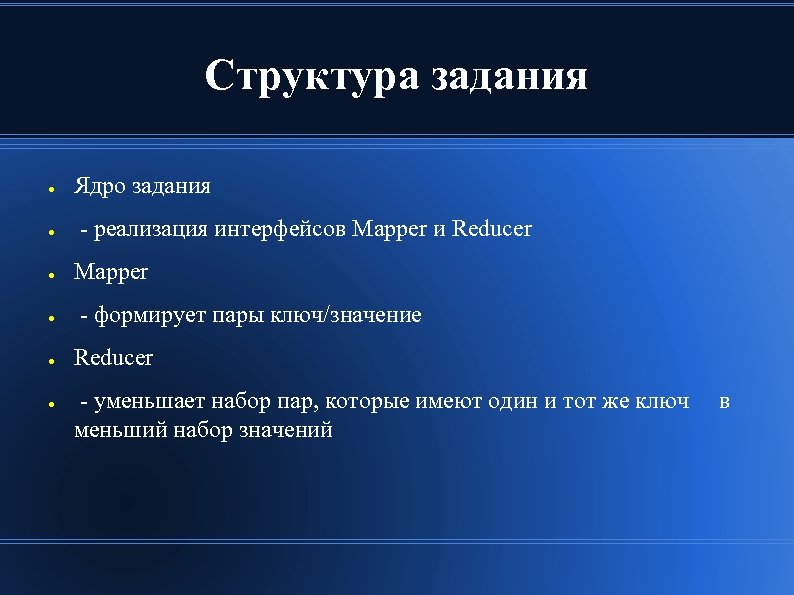 Структура задания

- Ядро задания
- - реализация интерфейсов Mapper и Reducer
- Mapper
- - формирует пары ключ/значение
- Reducer
- - уменьшает набор пар, которые имеют один и тот же ключ в меньший набор значений